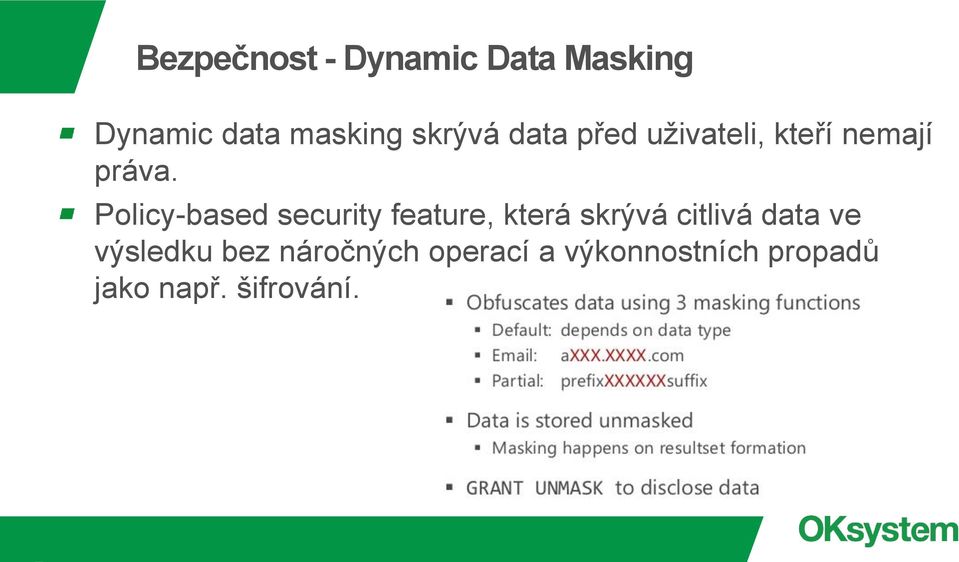 Bezpečnost - Dynamic Data Masking

Dynamic data masking skrývá data před uživateli, kteří nemají práva.

Policy-based security feature, která skrývá citlivá data ve výsledku bez náročných operací a výkonnostních propadů jako např. šifrování.

Obfuscates data using 3 masking functions
Default: depends on data type
Email: aXXX.XXXX.com
Partial: prefixXXXXXXsuffix

Data is stored unmasked
Masking happens on resultset formation

GRANT UNMASK to disclose data

OKsystem